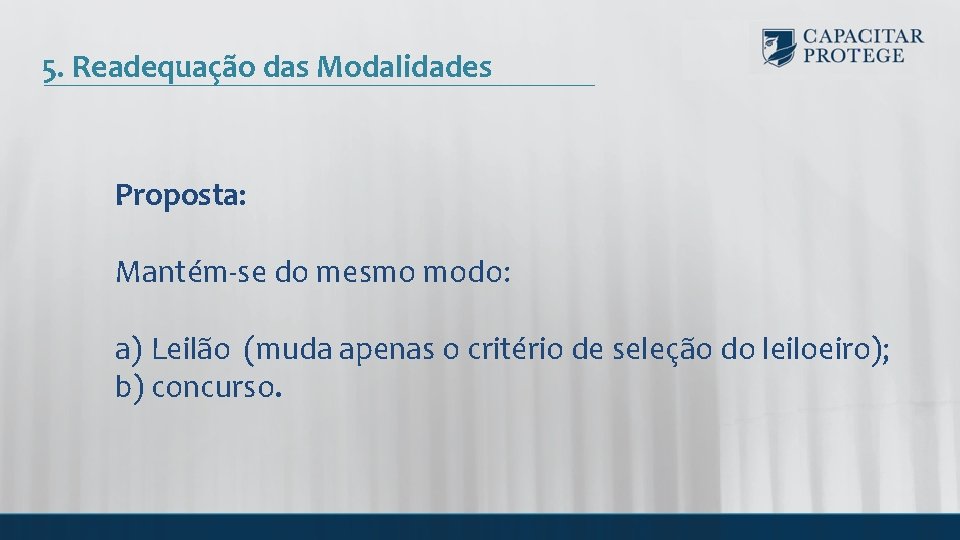 5. Readequação das Modalidades

CAPACITAR PROTEGE

Proposta:

Mantém-se do mesmo modo:

a) Leilão (muda apenas o critério de seleção do leiloeiro);
b) concurso.